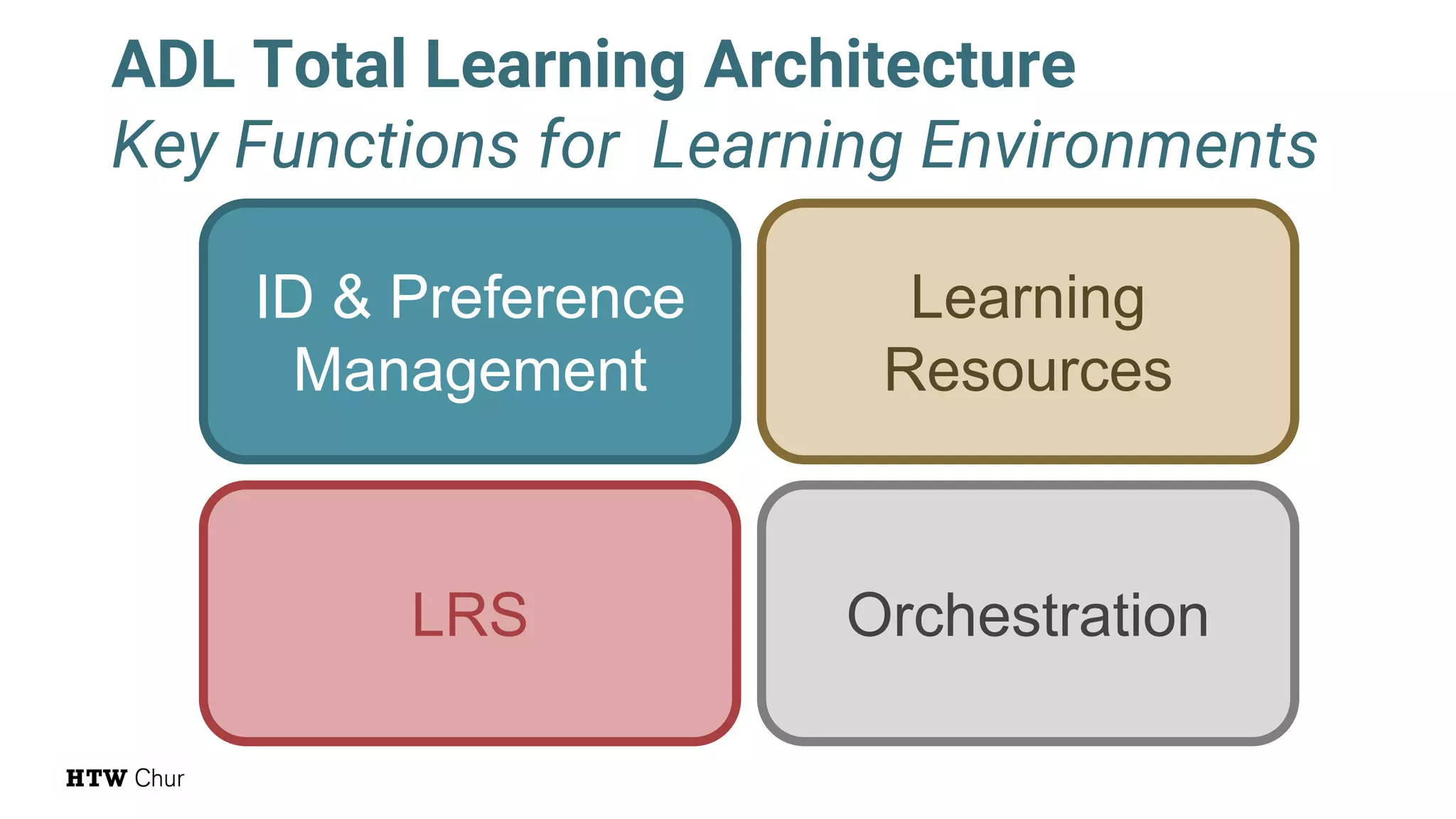 ADL Total Learning Architecture
Key Functions for Learning Environments

ID & Preference Management

Learning Resources

LRS

Orchestration

HTW Chur